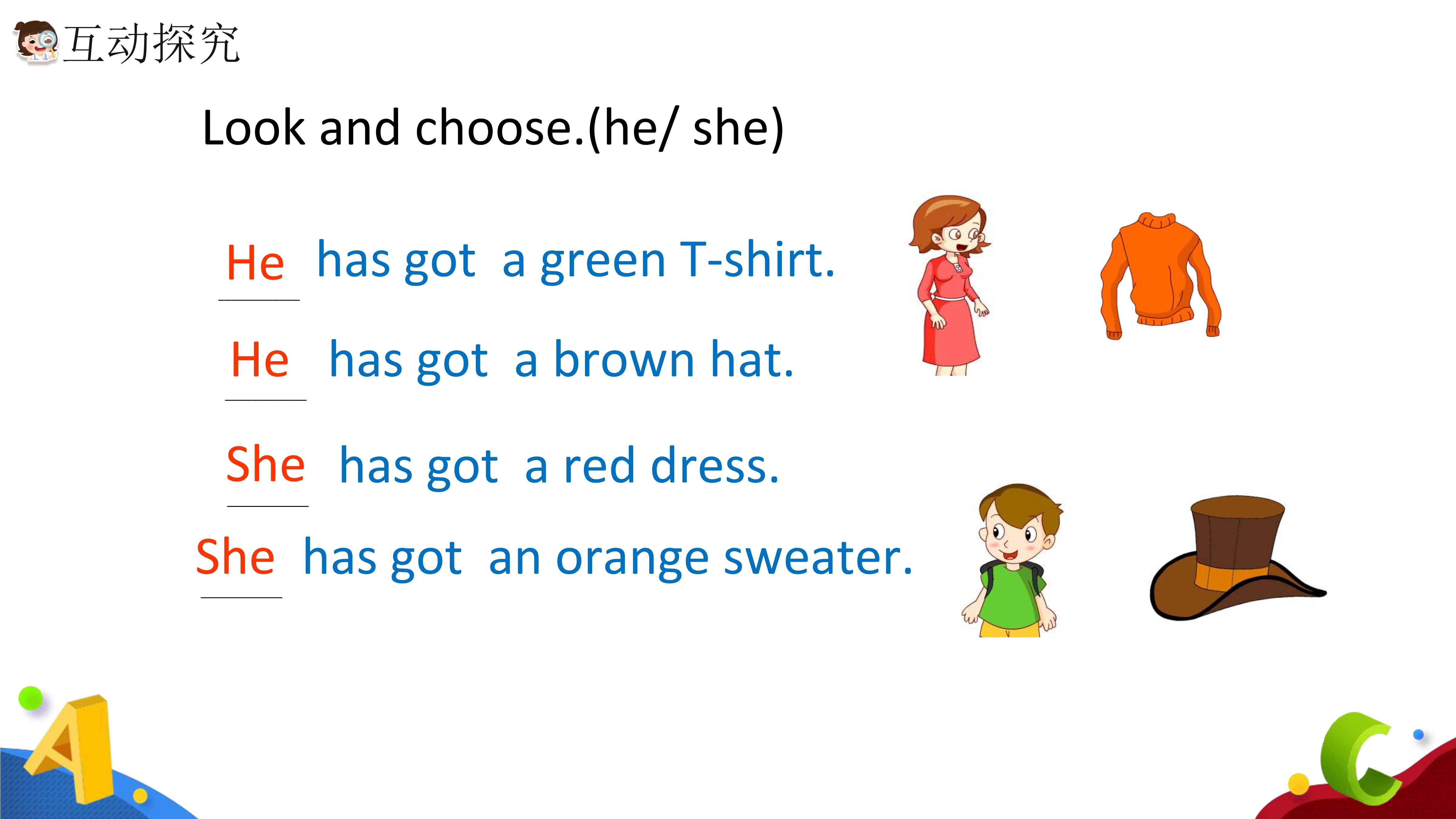 互动探究

Look and choose.(he/ she)

He has got a green T-shirt.

He has got a brown hat.

She has got a red dress.

She has got an orange sweater.

A

C